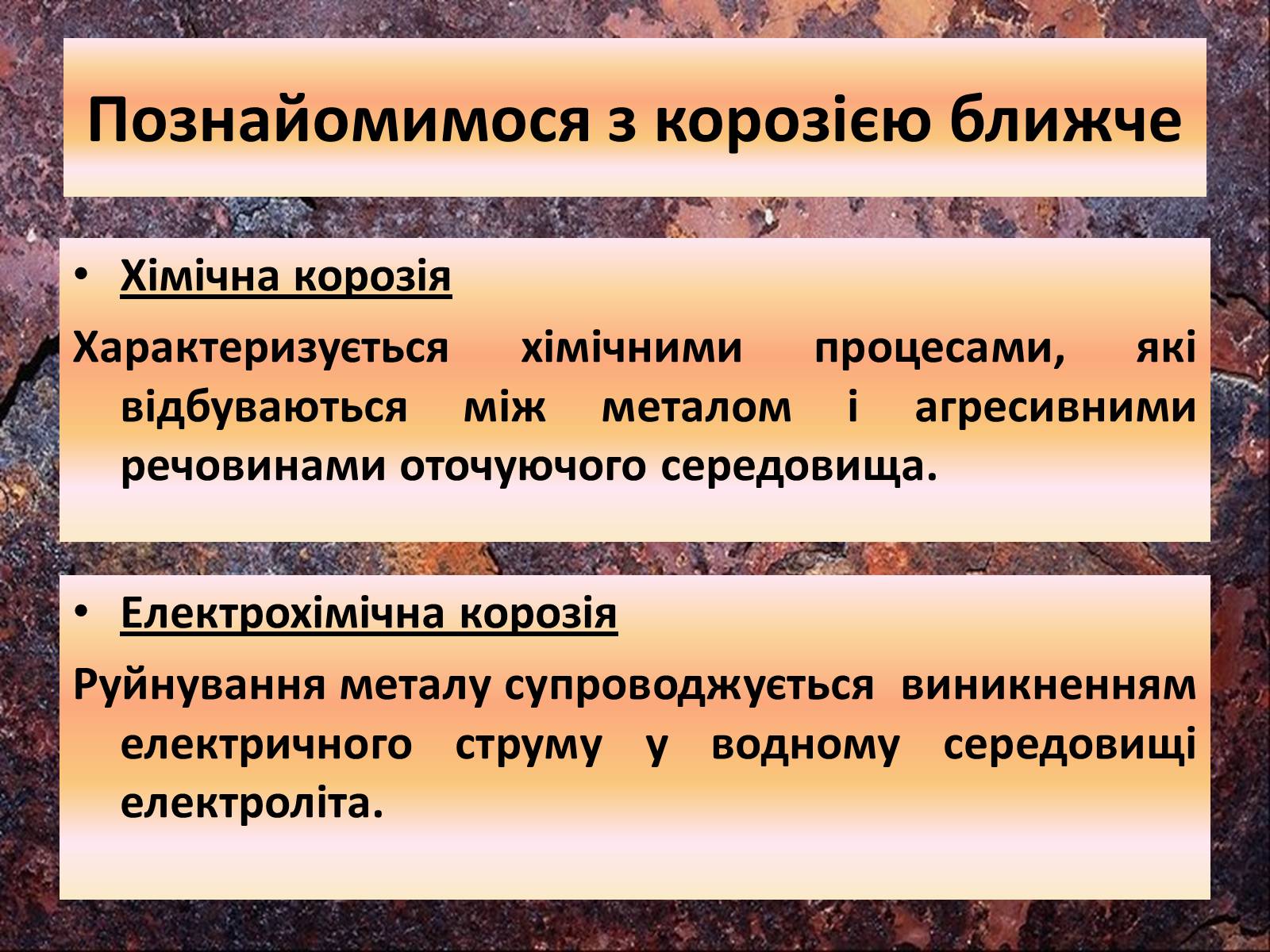 Познайомимося з корозією ближче

• Хімічна корозія

Характеризується хімічними процесами, які відбуваються між металом і агресивними речовинами оточуючого середовища.

• Електрохімічна корозія

Руйнування металу супроводжується виникненням електричного струму у водному середовищі електроліта.